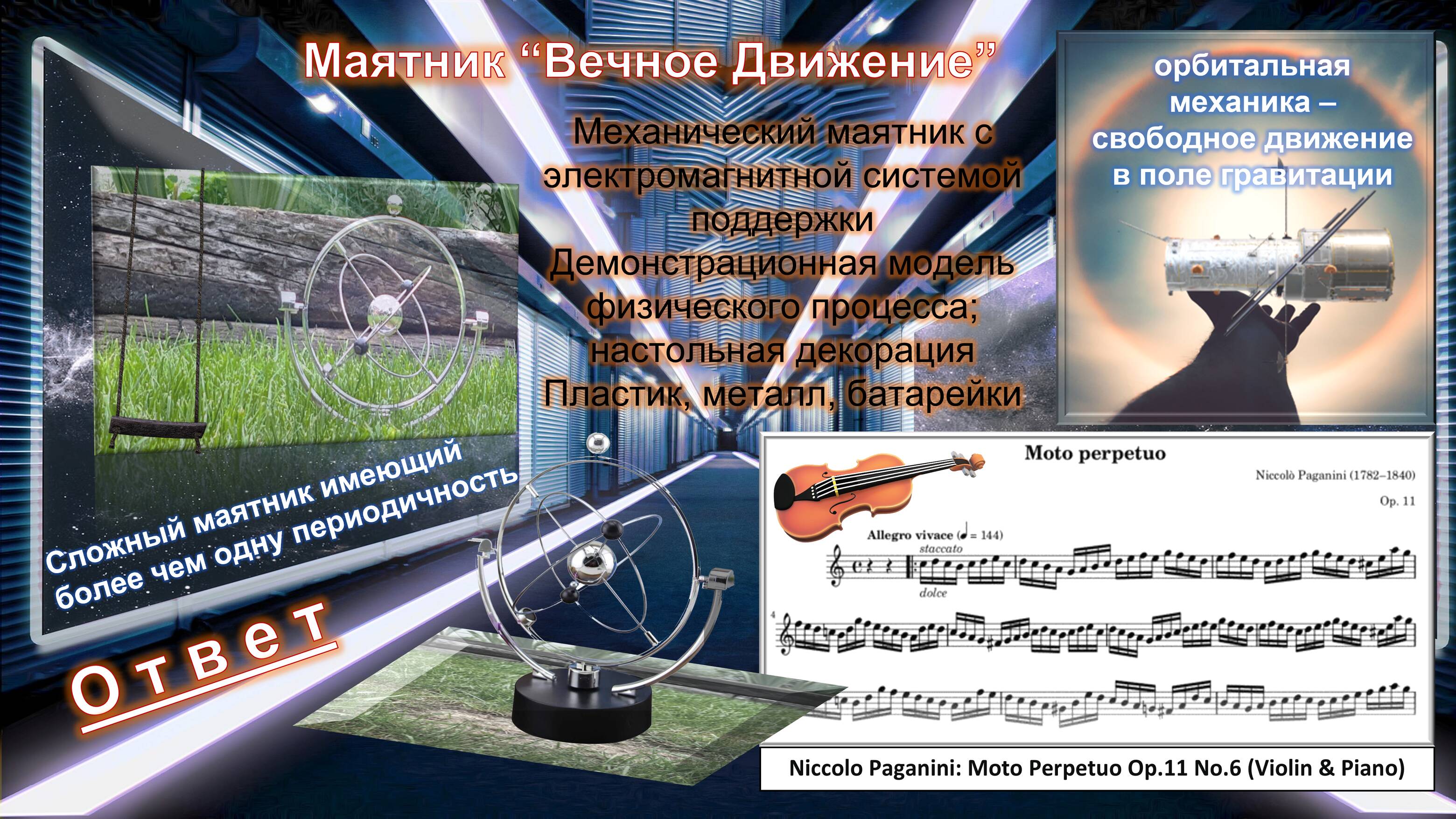 Маятник “Вечное Движение”

Механический маятник с электромагнитной системой поддержки
Демонстрационная модель физического процесса; настольная декорация
Пластик, металл, батарейки

орбитальная механика – свободное движение в поле гравитации

Сложный маятник имеющий более чем одну периодичность

Ответ

Moto perpetuo

Niccolò Paganini (1782–1840)

Op. 11

Allegro vivace (♩ = 144)

staccato

dolce

4

Niccolo Paganini: Moto Perpetuo Op.11 No.6 (Violin & Piano)